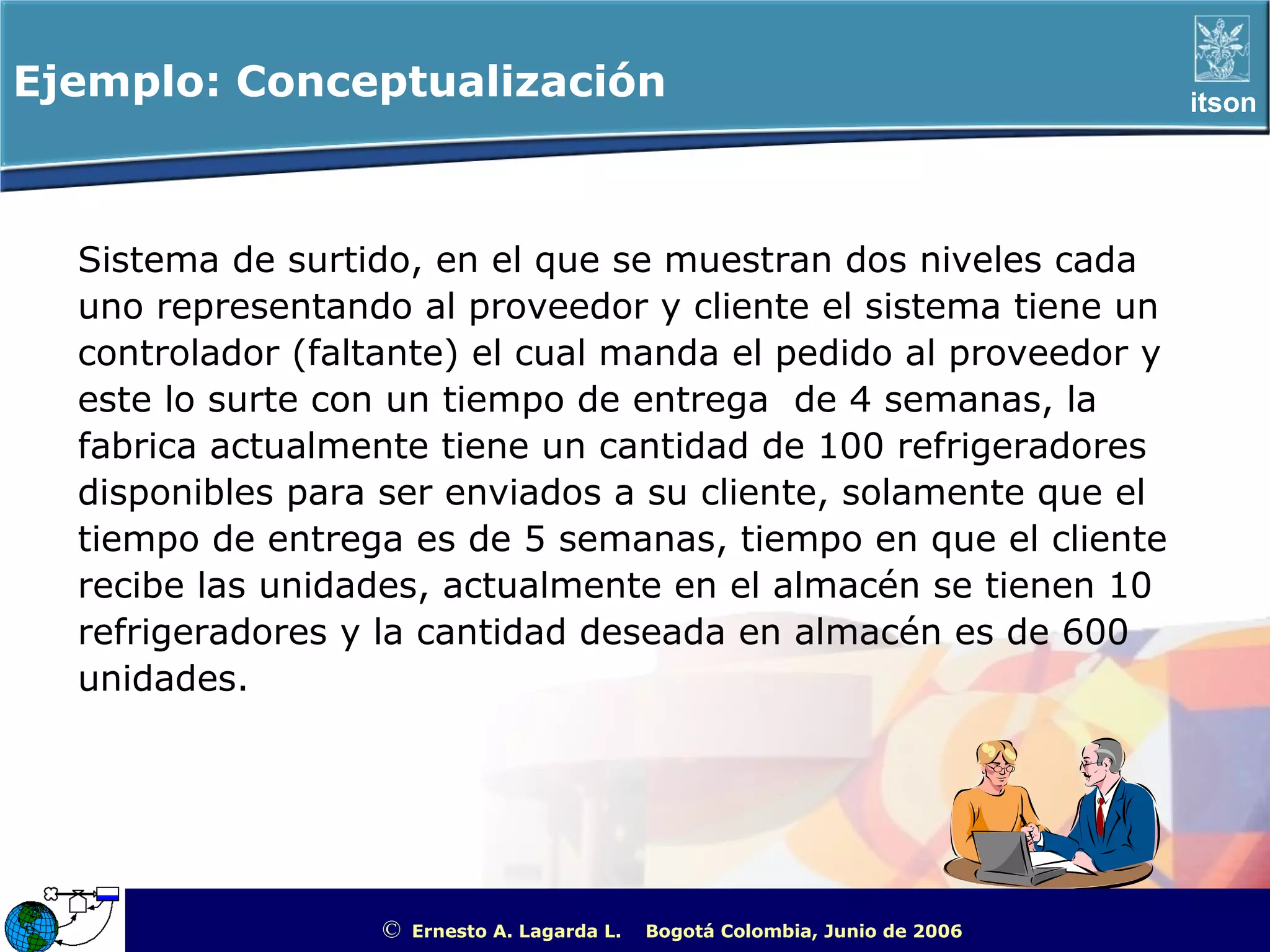 Ejemplo: Conceptualización

itson

Sistema de surtido, en el que se muestran dos niveles cada uno representando al proveedor y cliente el sistema tiene un controlador (faltante) el cual manda el pedido al proveedor y este lo surte con un tiempo de entrega de 4 semanas, la fabrica actualmente tiene un cantidad de 100 refrigeradores disponibles para ser enviados a su cliente, solamente que el tiempo de entrega es de 5 semanas, tiempo en que el cliente recibe las unidades, actualmente en el almacén se tienen 10 refrigeradores y la cantidad deseada en almacén es de 600 unidades.

© Ernesto A. Lagarda L. Bogotá Colombia, Junio de 2006